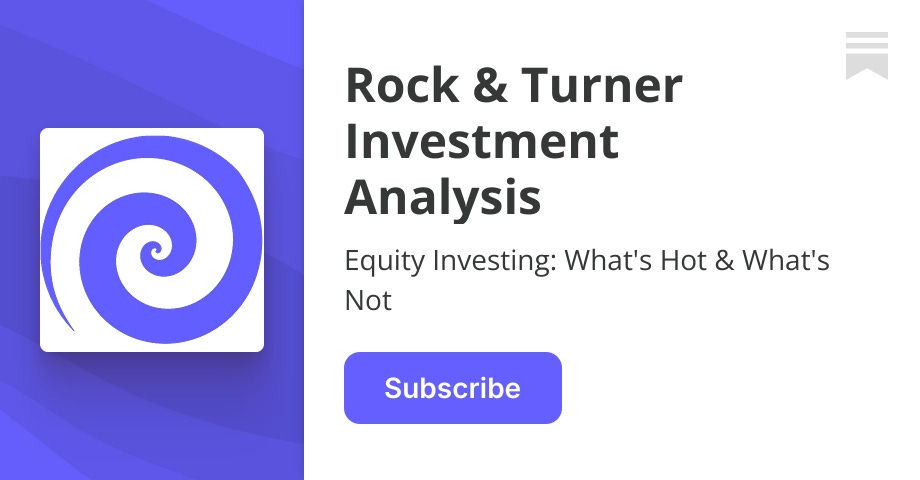 Rock & Turner Investment Analysis

Equity Investing: What's Hot & What's Not

Subscribe